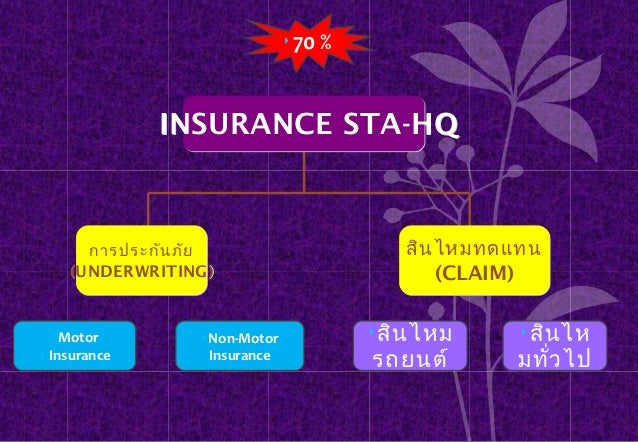 70 %

INSURANCE STA-HQ

การประกันภัย (UNDERWRITING)

สินไหมทดแทน (CLAIM)

Motor Insurance

Non-Motor Insurance

สินไหมรถยนต์

สินไหมทั่วไป